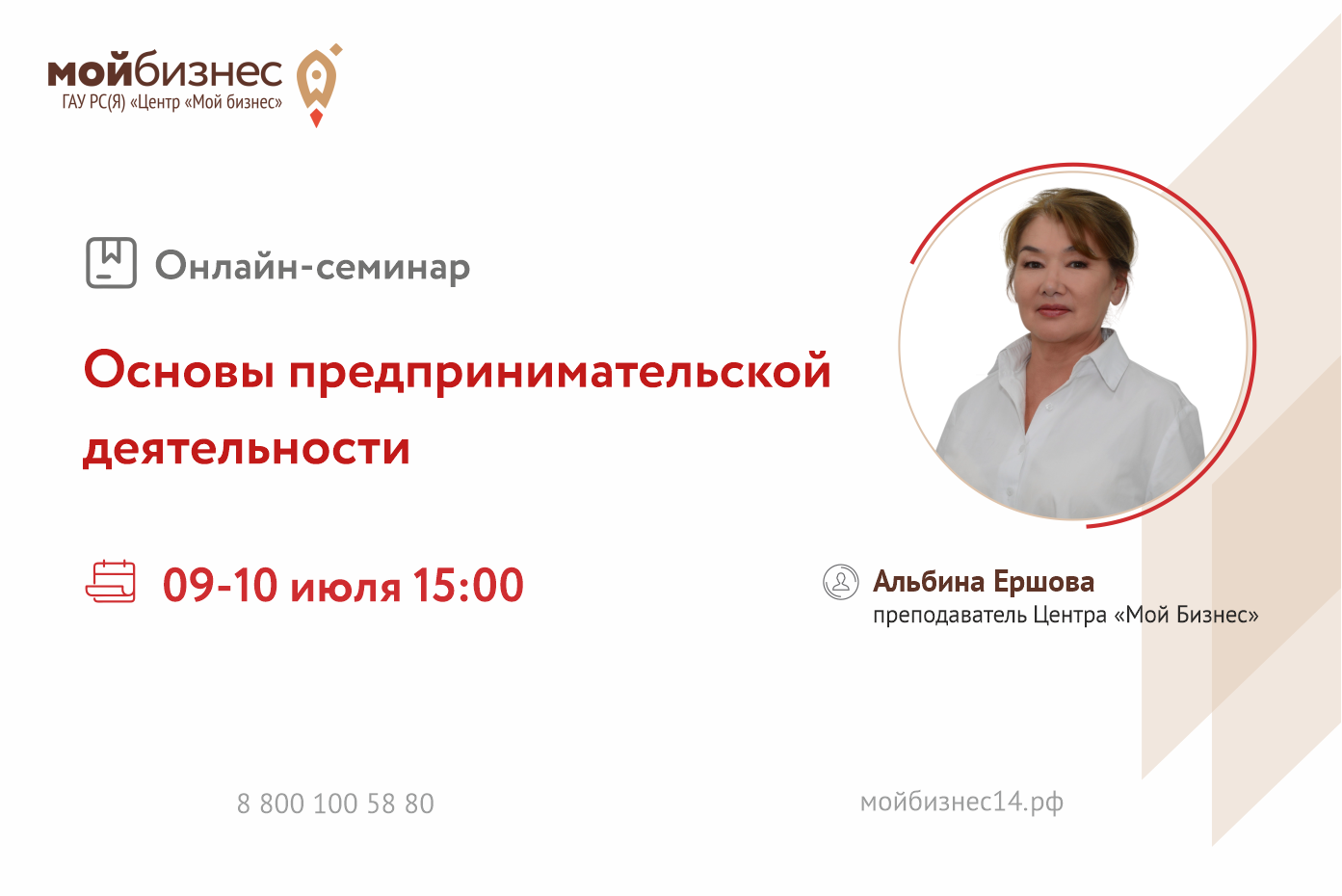 мойбизнес
ГАУ РС(Я) «Центр «Мой бизнес»

Онлайн-семинар

Основы предпринимательской деятельности

09-10 июля 15:00

Альбина Ершова
преподаватель Центра «Мой Бизнес»

8 800 100 58 80

мойбизнес14.рф